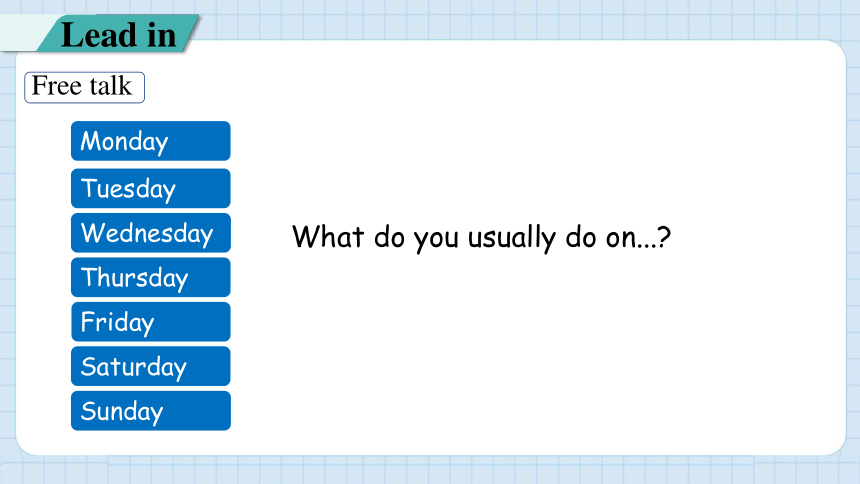 Lead in

Free talk

Monday
Tuesday
Wednesday
Thursday
Friday
Saturday
Sunday

What do you usually do on...?